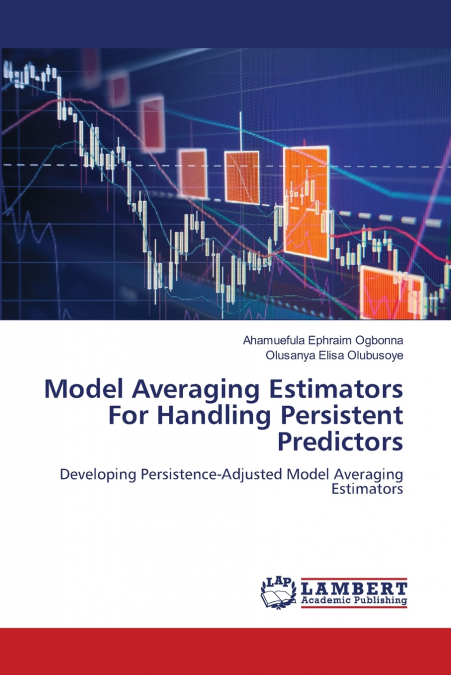 Ahamuefula Ephraim Ogbonna
Olusanya Elisa Olubusoye

Model Averaging Estimators For Handling Persistent Predictors

Developing Persistence-Adjusted Model Averaging Estimators

LAP LAMBERT Academic Publishing